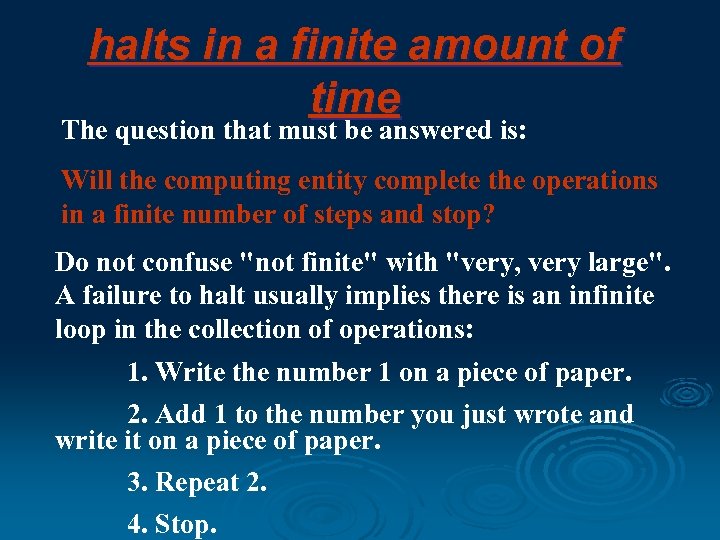 halts in a finite amount of time

The question that must be answered is:

Will the computing entity complete the operations in a finite number of steps and stop?

Do not confuse "not finite" with "very, very large". A failure to halt usually implies there is an infinite loop in the collection of operations:

1. Write the number 1 on a piece of paper.

2. Add 1 to the number you just wrote and write it on a piece of paper.

3. Repeat 2.

4. Stop.